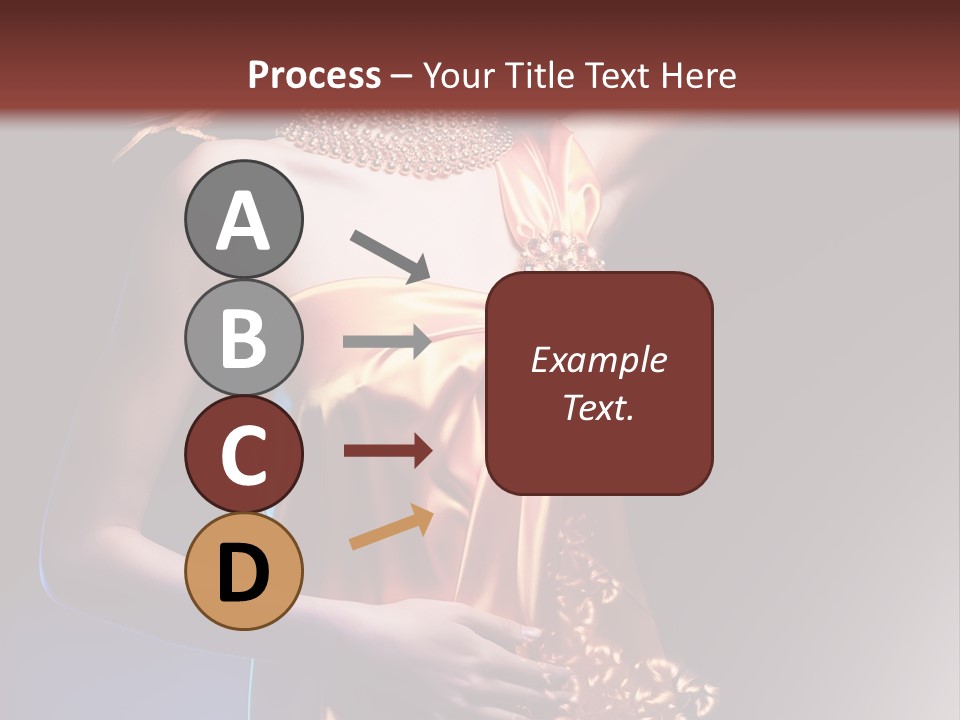 Process – Your Title Text Here

A

B

C

D

Example Text.